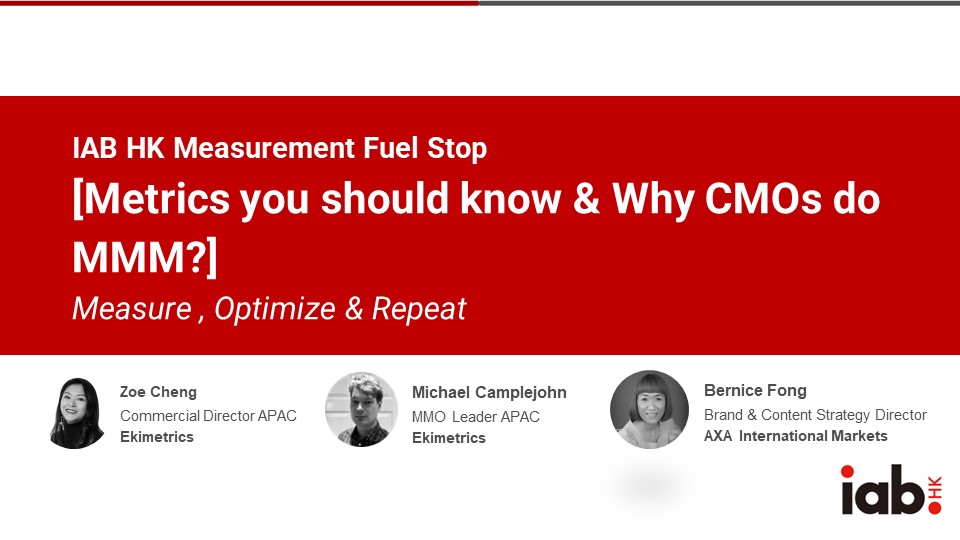 IAB HK Measurement Fuel Stop

[Metrics you should know & Why CMOs do MMM?]

Measure , Optimize & Repeat

Zoe Cheng
Commercial Director APAC
Ekimetrics

Michael Camplejohn
MMO Leader APAC
Ekimetrics

Bernice Fong
Brand & Content Strategy Director
AXA International Markets

iab. HK